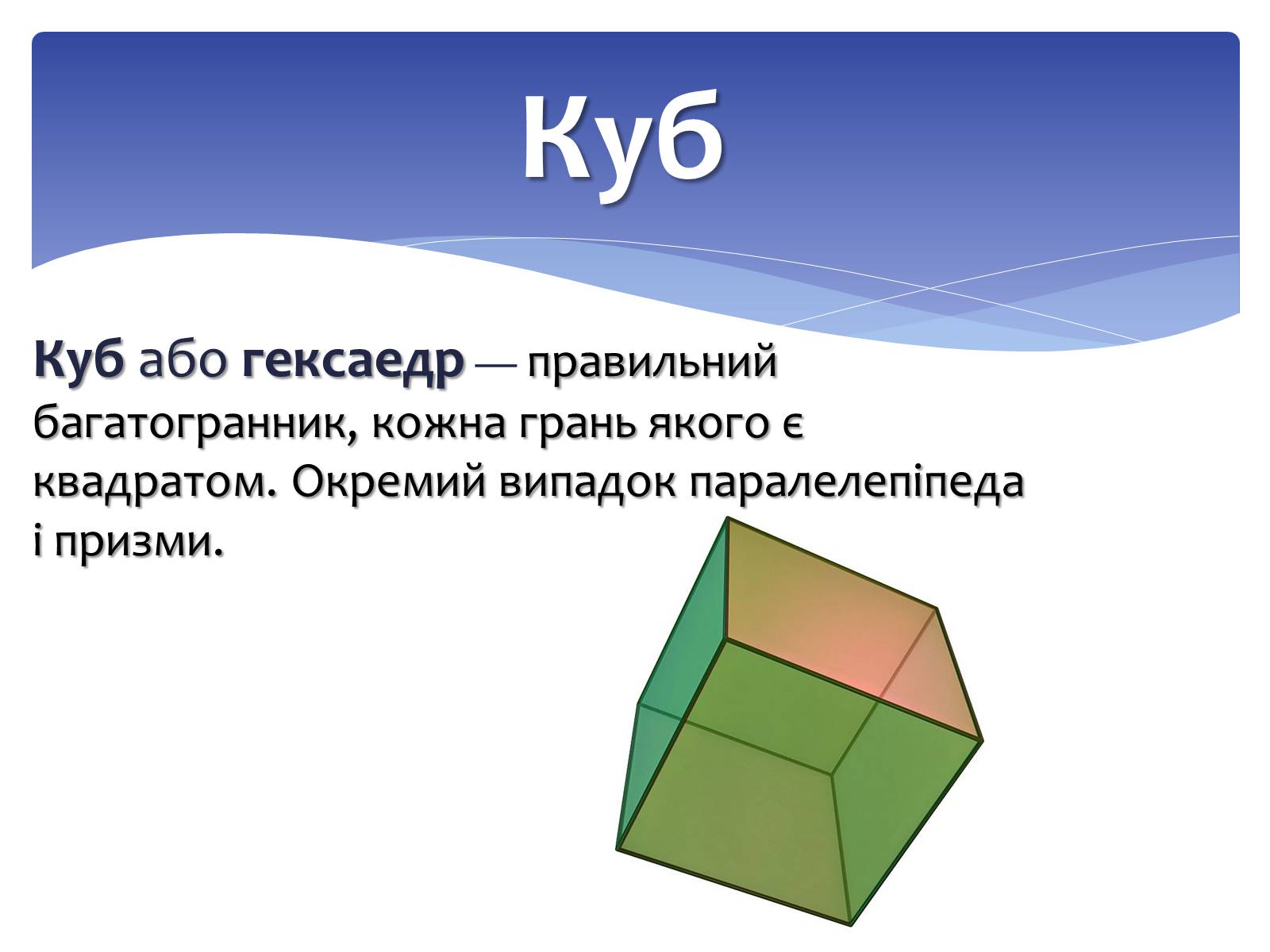 Куб

Куб або гексаедр — правильний багатогранник, кожна грань якого є квадратом. Окремий випадок паралелепіпеда і призми.